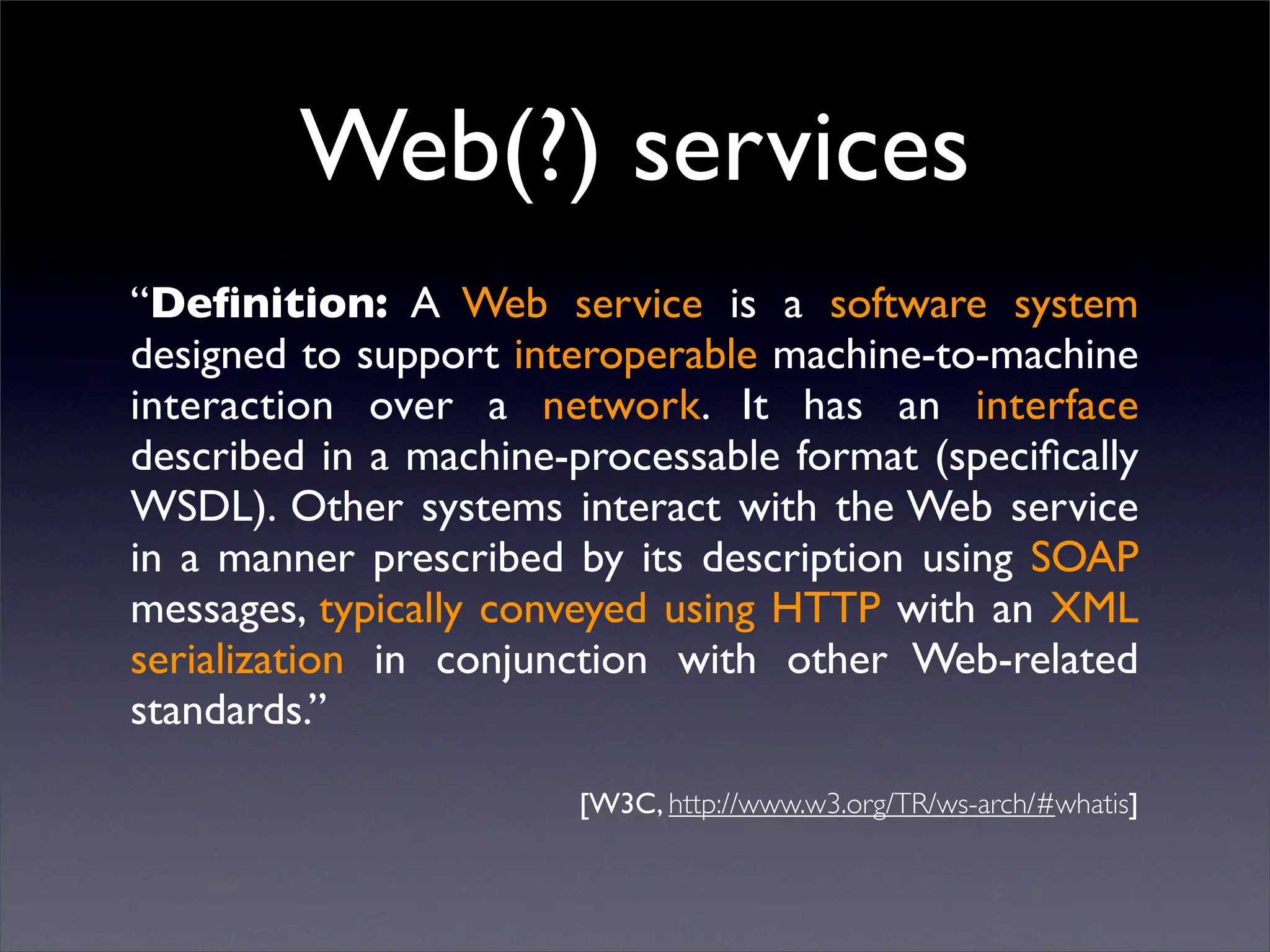 Web(?) services

“**Definition:** A Web service is a software system designed to support interoperable machine-to-machine interaction over a network. It has an interface described in a machine-processable format (specifically WSDL). Other systems interact with the Web service in a manner prescribed by its description using SOAP messages, typically conveyed using HTTP with an XML serialization in conjunction with other Web-related standards.”

[W3C, http://www.w3.org/TR/ws-arch/#whatis]